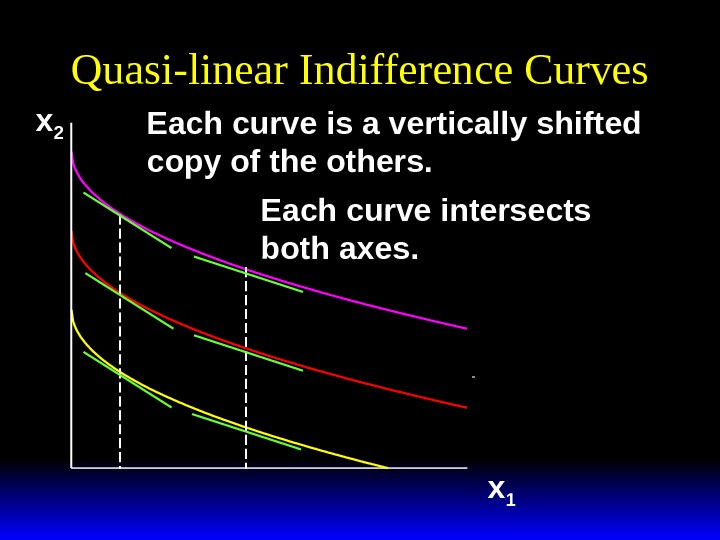 Quasi-linear Indifference Curves

$x_2$

Each curve is a vertically shifted copy of the others.

Each curve intersects both axes.

$x_1$